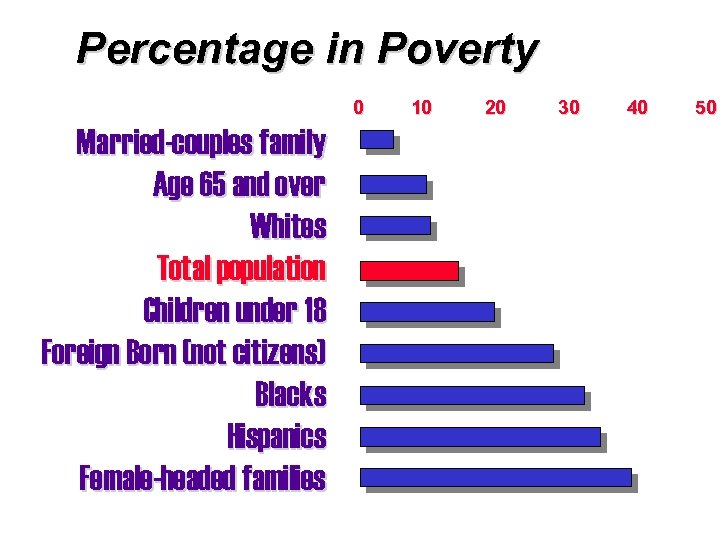 Percentage in Poverty

0 10 20 30 40 50

Married-couples family
Age 65 and over
Whites
Total population
Children under 18
Foreign Born (not citizens)
Blacks
Hispanics
Female-headed families